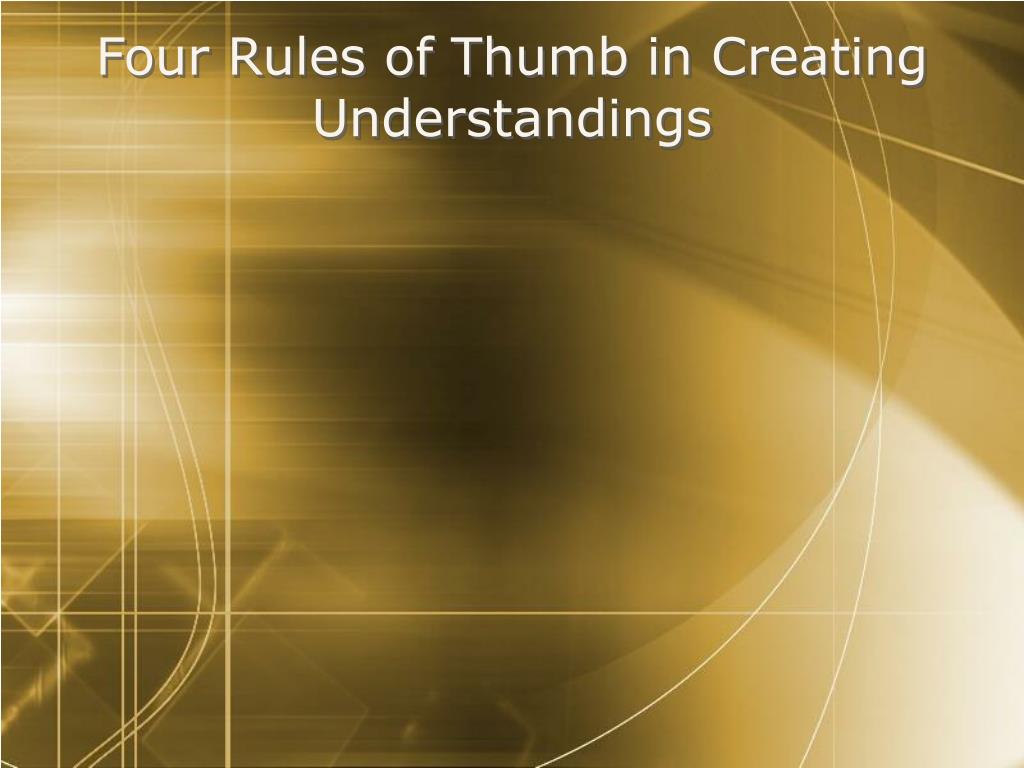 Four Rules of Thumb in Creating Understandings